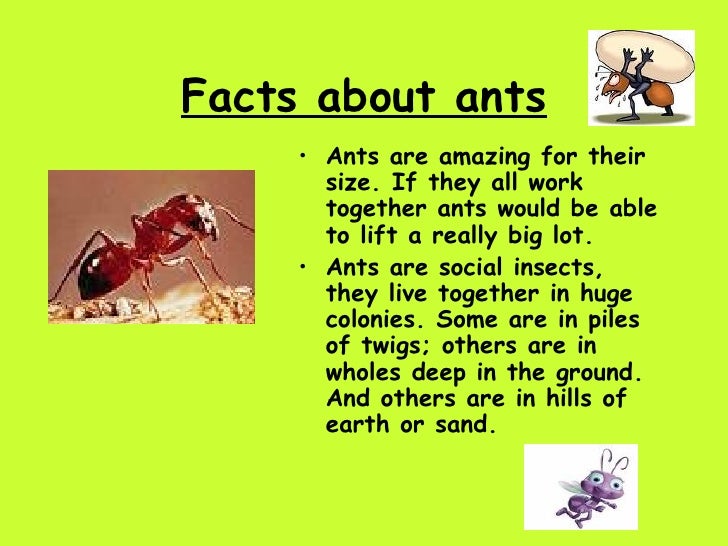 Facts about ants

• Ants are amazing for their size. If they all work together ants would be able to lift a really big lot.

• Ants are social insects, they live together in huge colonies. Some are in piles of twigs; others are in wholes deep in the ground. And others are in hills of earth or sand.